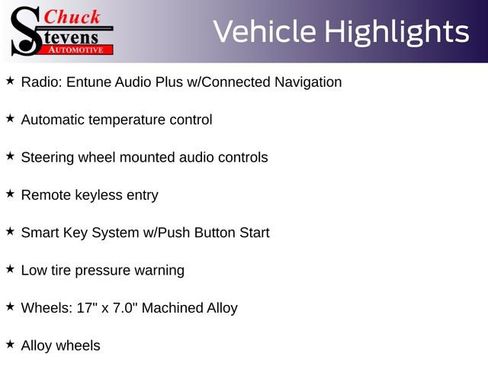 Chuck Stevens AUTOMOTIVE

Vehicle Highlights

★ Radio: Entune Audio Plus w/Connected Navigation

★ Automatic temperature control

★ Steering wheel mounted audio controls

★ Remote keyless entry

★ Smart Key System w/Push Button Start

★ Low tire pressure warning

★ Wheels: 17" x 7.0" Machined Alloy

★ Alloy wheels